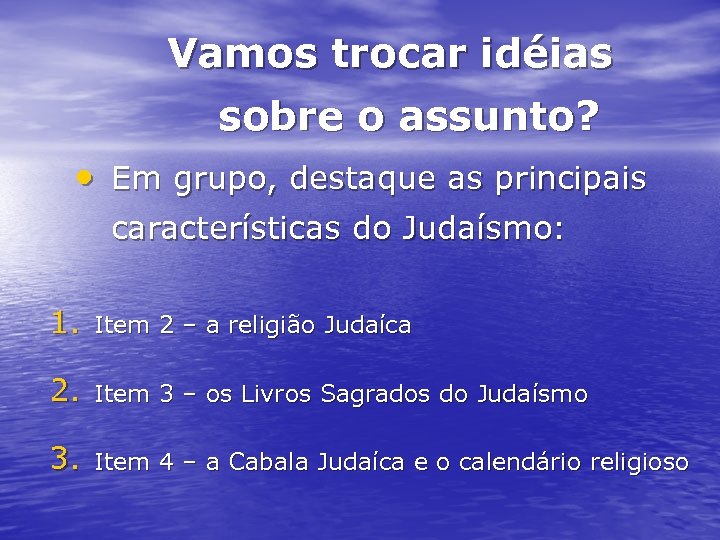 Vamos trocar idéias sobre o assunto?

• Em grupo, destaque as principais características do Judaísmo:

1. Item 2 – a religião Judaíca
2. Item 3 – os Livros Sagrados do Judaísmo
3. Item 4 – a Cabala Judaíca e o calendário religioso